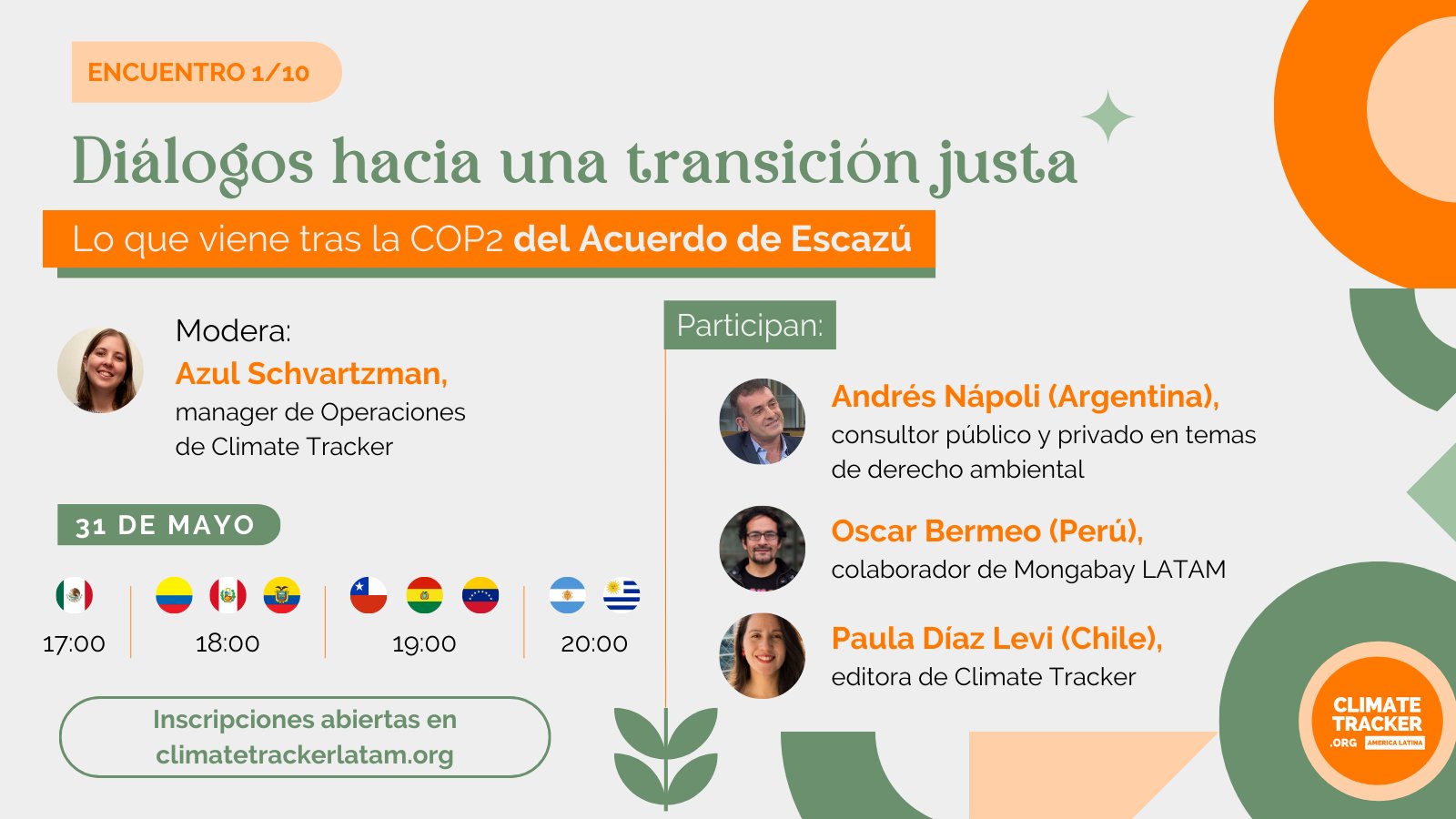 ENCUENTRO 1/10

Diálogos hacia una transición justa

Lo que viene tras la COP2 del Acuerdo de Escazú

Modera:
Azul Schvartzman,
manager de Operaciones de Climate Tracker

31 DE MAYO

17:00 18:00 19:00 20:00

Inscripciones abiertas en climatetrackerlatam.org

Participan:

Andrés Nápoli (Argentina),
consultor público y privado en temas de derecho ambiental

Oscar Bermeo (Perú),
colaborador de Mongabay LATAM

Paula Díaz Levi (Chile),
editora de Climate Tracker

CLIMATE TRACKER .ORG AMERICA LATINA